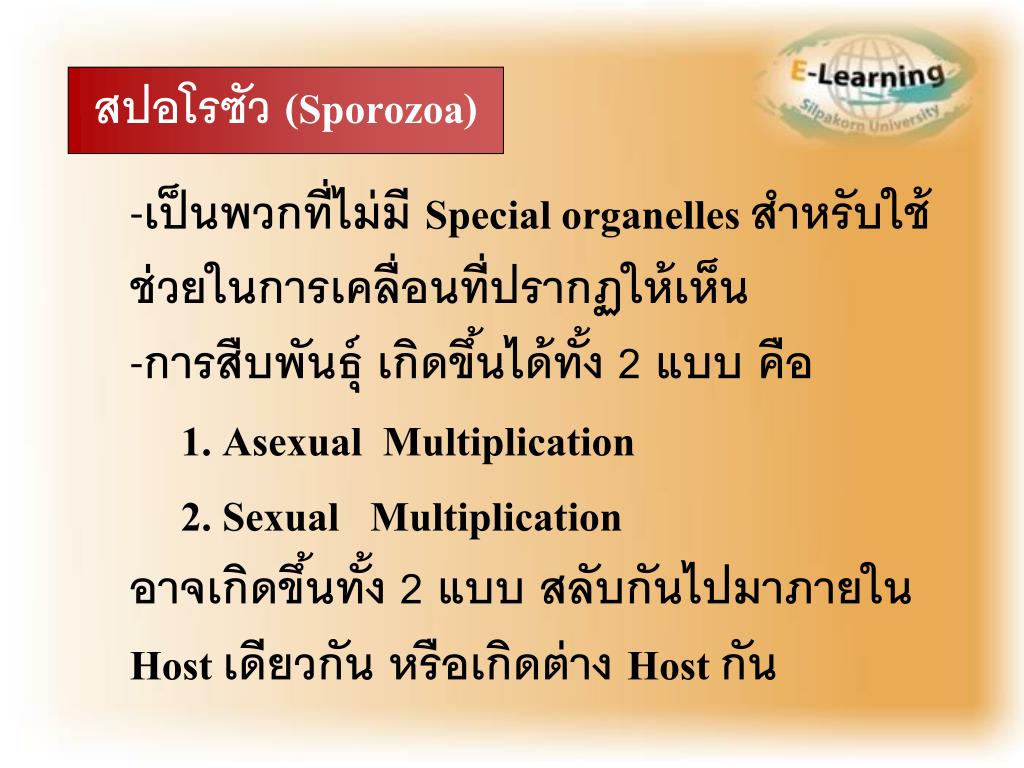 สปอโรซัว (Sporozoa)

E-Learning
Silpakorn University

-เป็นพวกที่ไม่มี Special organelles สำหรับใช้ช่วยในการเคลื่อนที่ปรากฏให้เห็น
-การสืบพันธุ์ เกิดขึ้นได้ทั้ง 2 แบบ คือ

1. Asexual Multiplication

2. Sexual Multiplication

อาจเกิดขึ้นทั้ง 2 แบบ สลับกันไปมาภายใน Host เดียวกัน หรือเกิดต่าง Host กัน